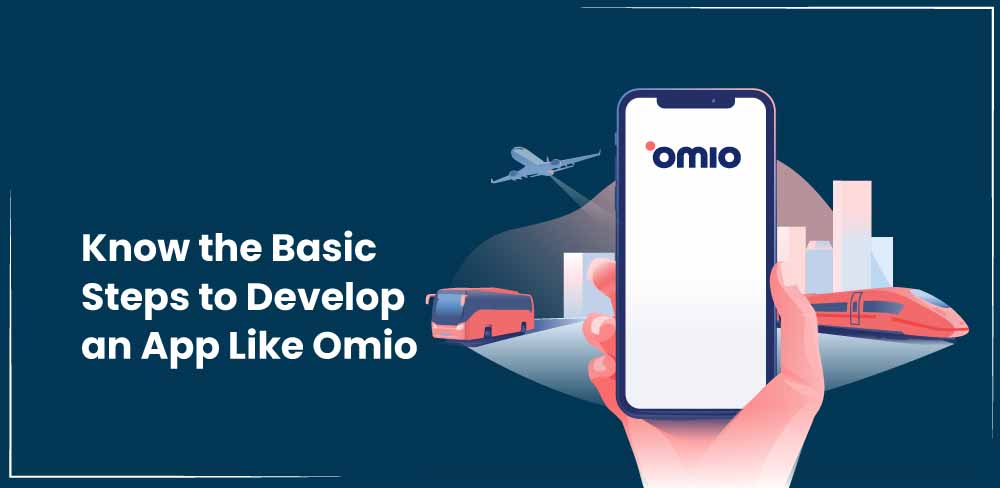 Know the Basic Steps to Develop an App Like Omio

omio